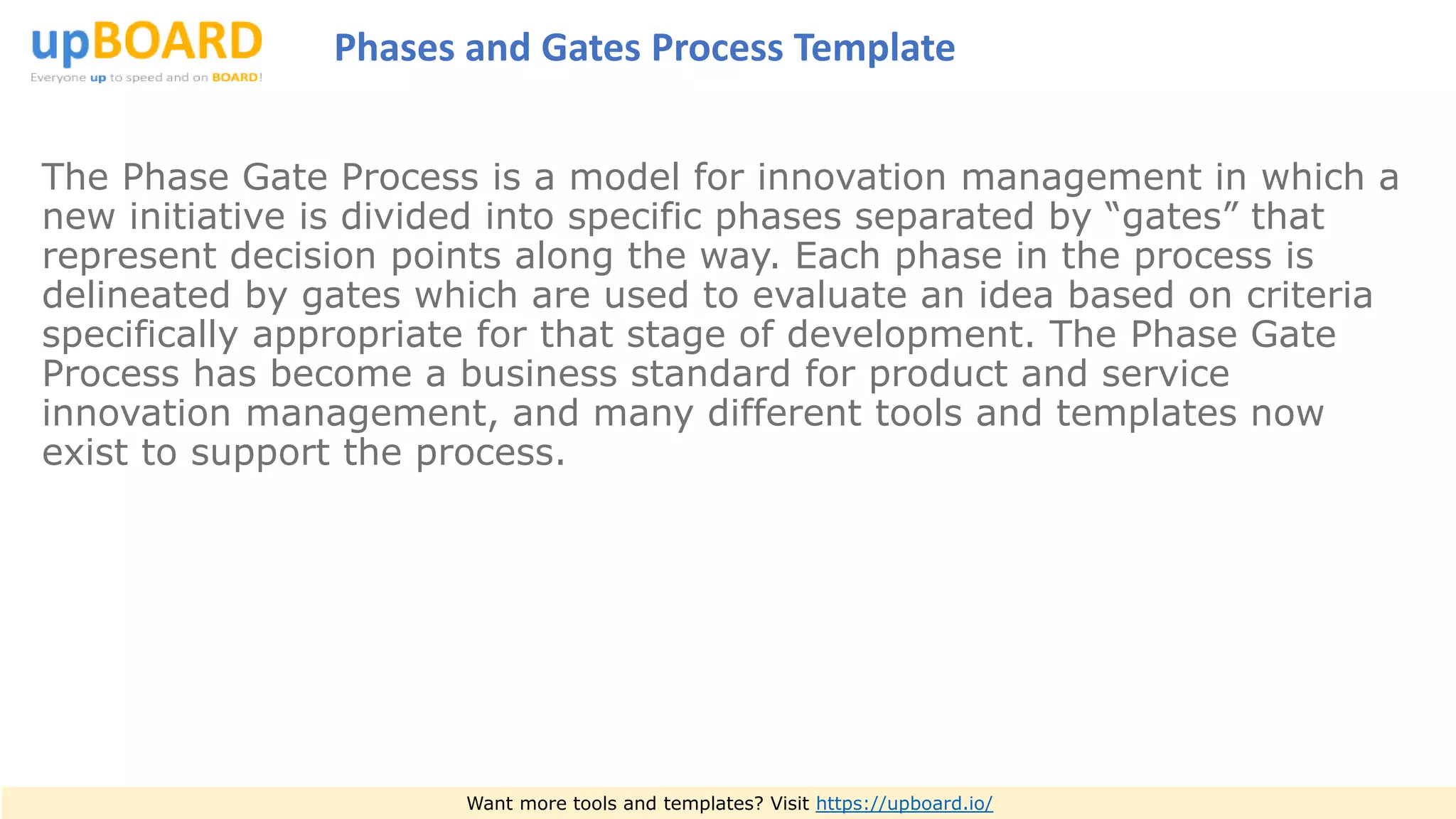 upBOARD
Everyone up to speed and on BOARD!

Phases and Gates Process Template

The Phase Gate Process is a model for innovation management in which a new initiative is divided into specific phases separated by “gates” that represent decision points along the way. Each phase in the process is delineated by gates which are used to evaluate an idea based on criteria specifically appropriate for that stage of development. The Phase Gate Process has become a business standard for product and service innovation management, and many different tools and templates now exist to support the process.

Want more tools and templates? Visit https://upboard.io/